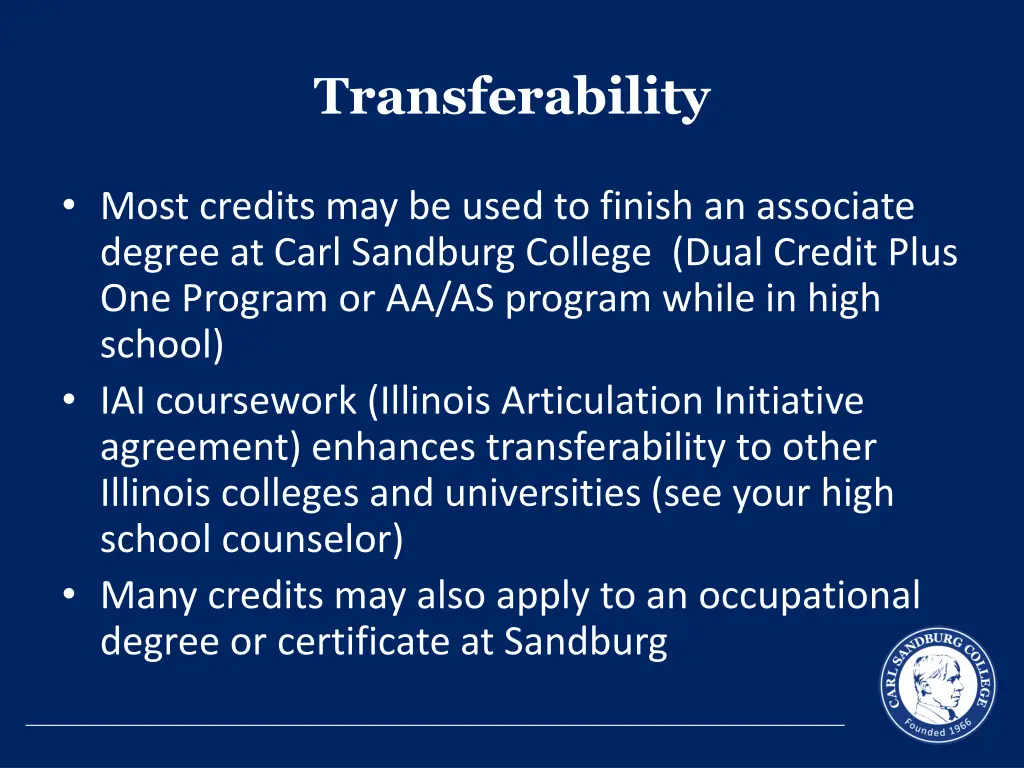 Transferability

• Most credits may be used to finish an associate degree at Carl Sandburg College (Dual Credit Plus One Program or AA/AS program while in high school)
• IAI coursework (Illinois Articulation Initiative agreement) enhances transferability to other Illinois colleges and universities (see your high school counselor)
• Many credits may also apply to an occupational degree or certificate at Sandburg

CARL SANDBURG COLLEGE
Founded 1966